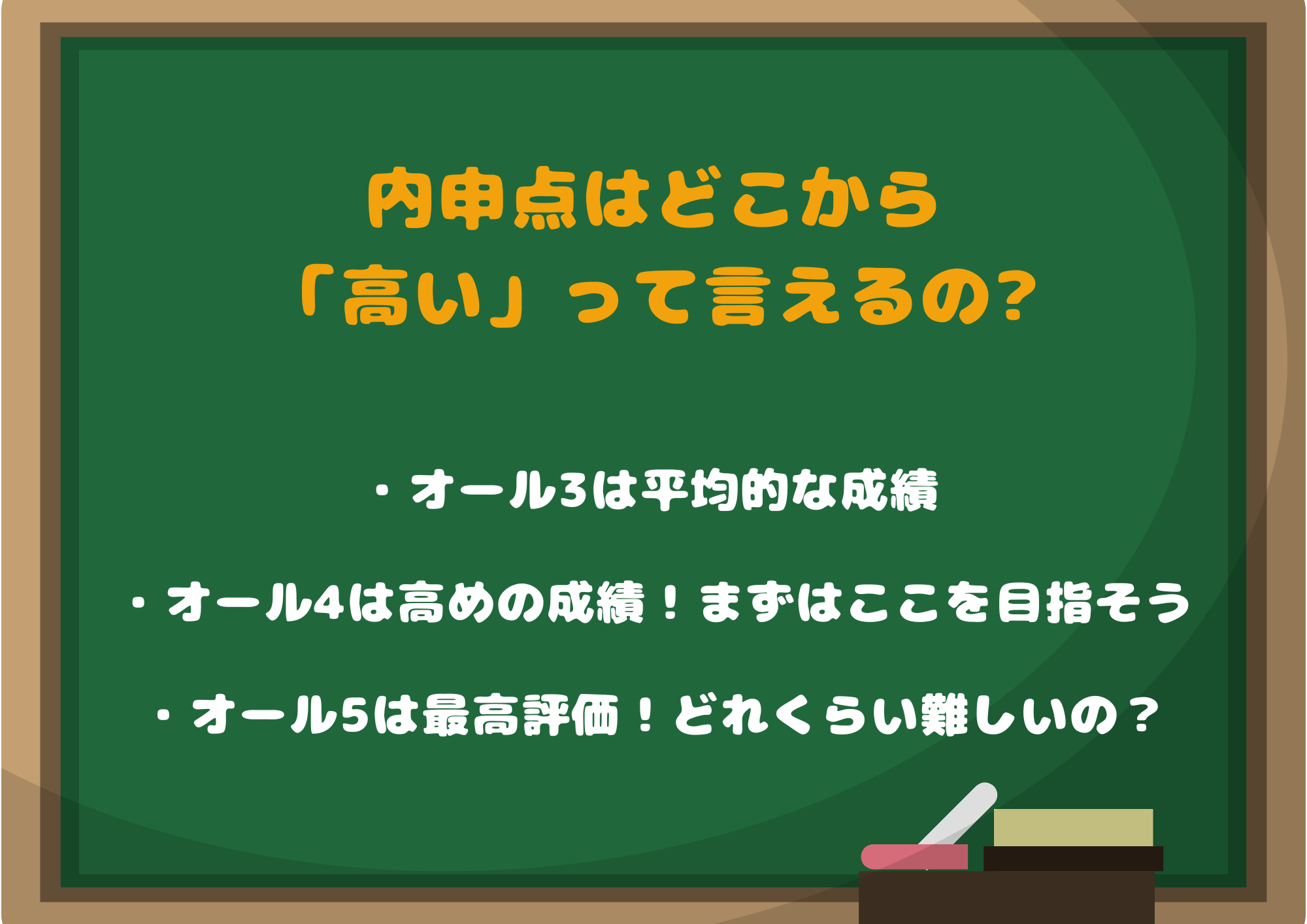 内申点はどこから
「高い」って言えるの?

・オール3は平均的な成績

・オール4は高めの成績！まずはここを目指そう

・オール5は最高評価！どれくらい難しいの？